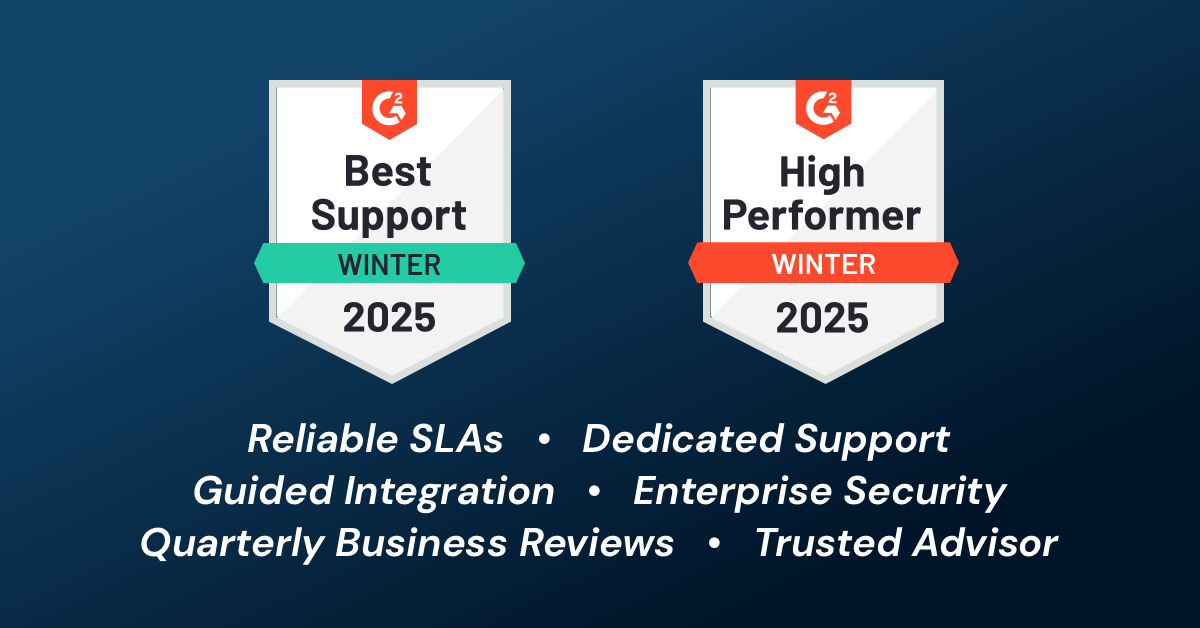 G2
Best Support
WINTER
2025

G2
High Performer
WINTER
2025

Reliable SLAs • Dedicated Support
Guided Integration • Enterprise Security
Quarterly Business Reviews • Trusted Advisor